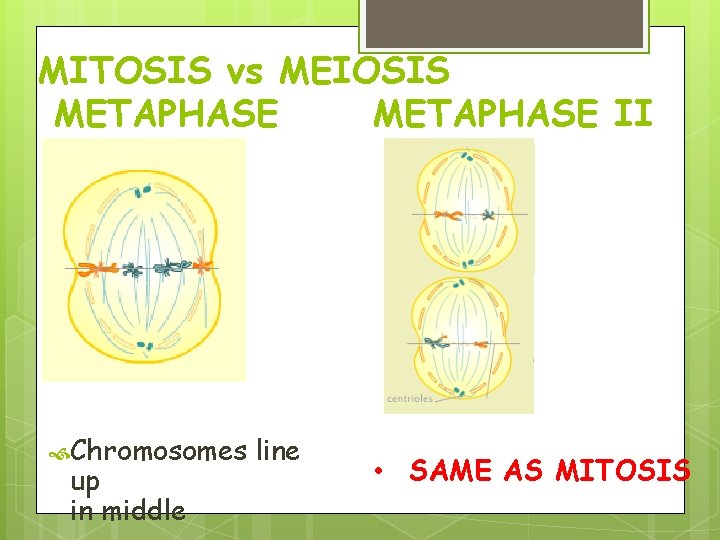 MITOSIS vs MEIOSIS

METAPHASE

METAPHASE II

centrioles

Chromosomes line up in middle

• SAME AS MITOSIS